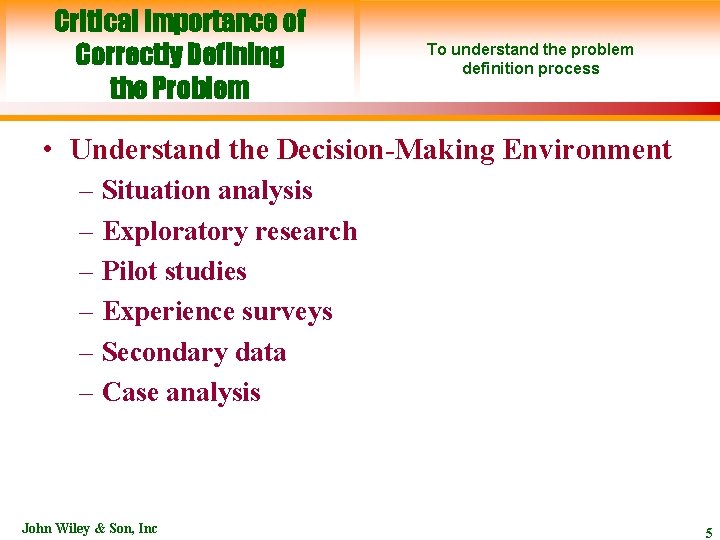 Critical Importance of Correctly Defining the Problem

To understand the problem definition process

• Understand the Decision-Making Environment
– Situation analysis
– Exploratory research
– Pilot studies
– Experience surveys
– Secondary data
– Case analysis

John Wiley & Son, Inc

5